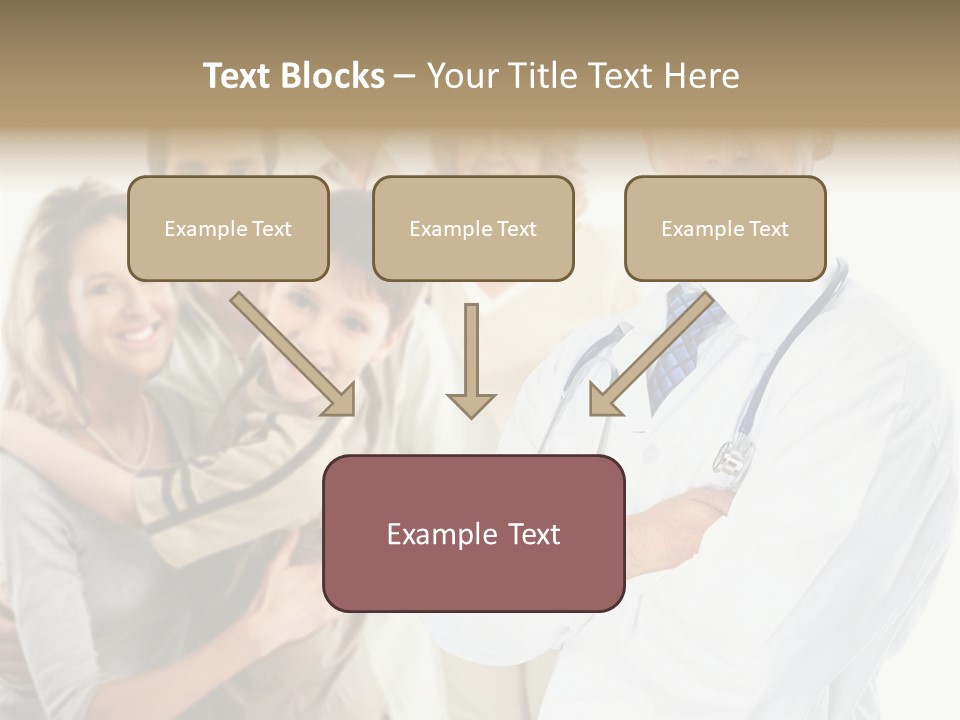 Text Blocks – Your Title Text Here

Example Text

Example Text

Example Text

Example Text